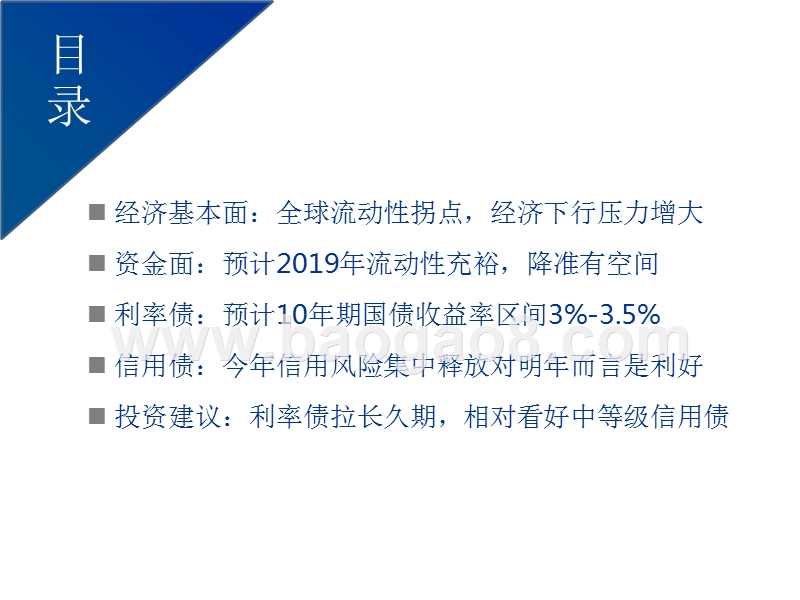 目录

■ 经济基本面：全球流动性拐点，经济下行压力增大

■ 资金面：预计2019年流动性充裕，降准有空间

■ 利率债：预计10年期国债收益率区间3%-3.5%

■ 信用债：今年信用风险集中释放对明年而言是利好

■ 投资建议：利率债拉长久期，相对看好中等级信用债

www.baogao8.com